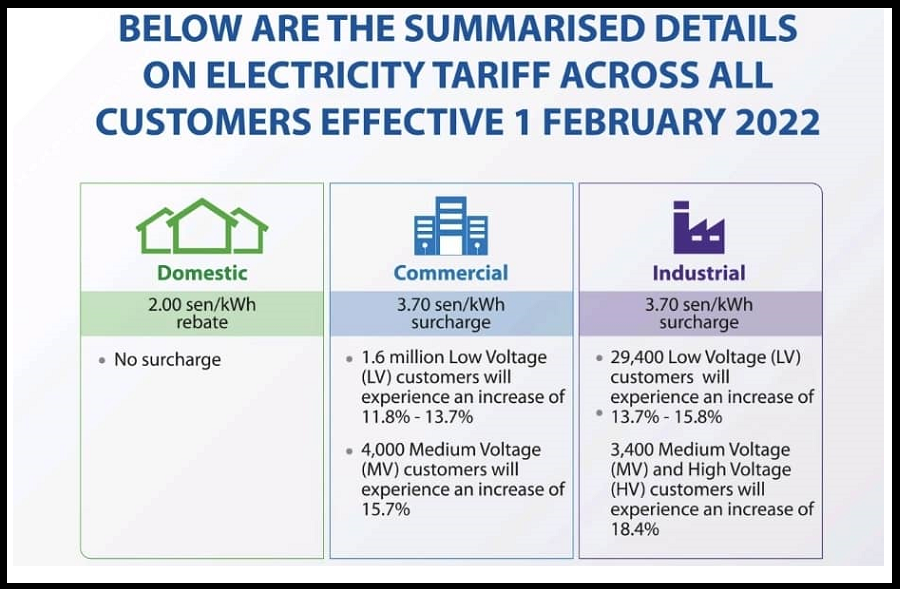 BELOW ARE THE SUMMARISED DETAILS ON ELECTRICITY TARIFF ACROSS ALL CUSTOMERS EFFECTIVE 1 FEBRUARY 2022

Domestic

2.00 sen/kWh rebate

• No surcharge

Commercial

3.70 sen/kWh surcharge

• 1.6 million Low Voltage (LV) customers will experience an increase of 11.8% - 13.7%

• 4,000 Medium Voltage (MV) customers will experience an increase of 15.7%

Industrial

3.70 sen/kWh surcharge

• 29,400 Low Voltage (LV) customers will experience an increase of 13.7% - 15.8%

• 3,400 Medium Voltage (MV) and High Voltage (HV) customers will experience an increase of 18.4%